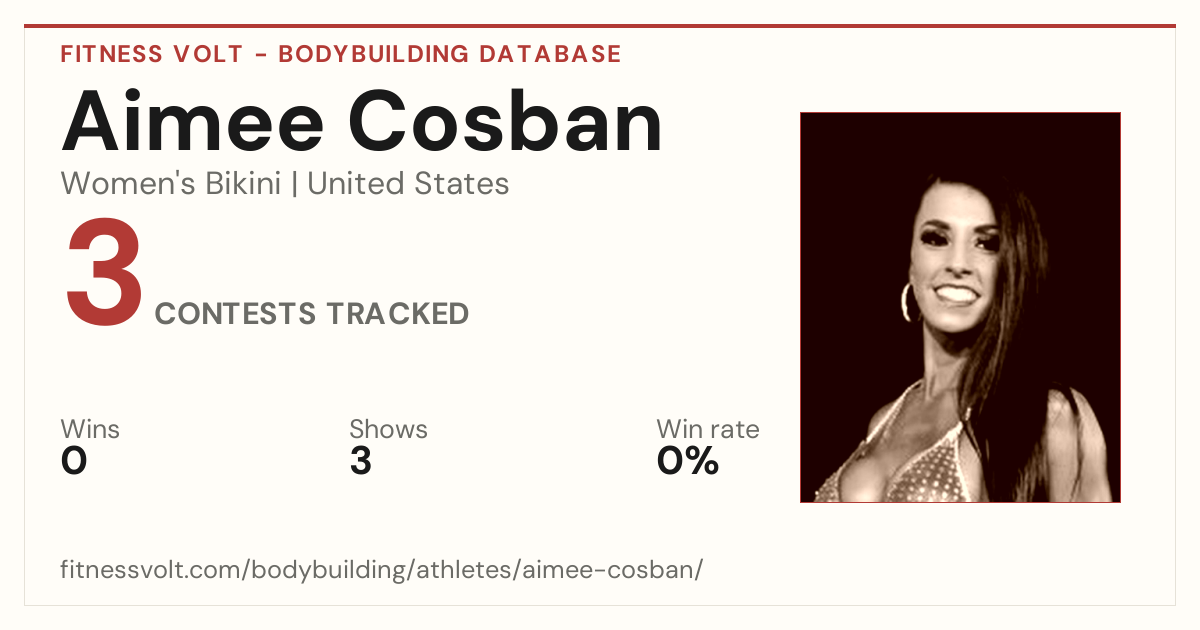 FITNESS VOLT - BODYBUILDING DATABASE

Aimee Cosban

Women's Bikini | United States

3 CONTESTS TRACKED

Wins
0

Shows
3

Win rate
0%

fitnessvolt.com/bodybuilding/athletes/aimee-cosban/